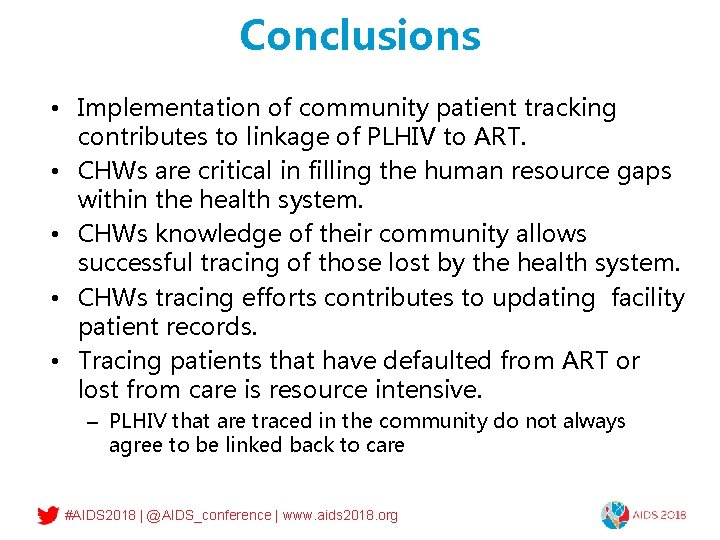 Conclusions

• Implementation of community patient tracking contributes to linkage of PLHIV to ART.
• CHWs are critical in filling the human resource gaps within the health system.
• CHWs knowledge of their community allows successful tracing of those lost by the health system.
• CHWs tracing efforts contributes to updating facility patient records.
• Tracing patients that have defaulted from ART or lost from care is resource intensive.
– PLHIV that are traced in the community do not always agree to be linked back to care

#AIDS2018 | @AIDS_conference | www.aids2018.org

AIDS 2018